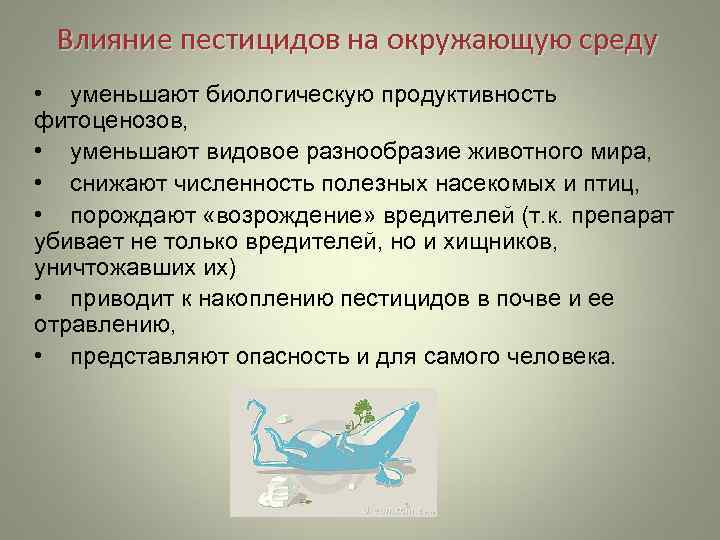 Влияние пестицидов на окружающую среду

• уменьшают биологическую продуктивность фитоценозов,

• уменьшают видовое разнообразие животного мира,

• снижают численность полезных насекомых и птиц,

• порождают «возрождение» вредителей (т.к. препарат убивает не только вредителей, но и хищников, уничтожавших их)

• приводит к накоплению пестицидов в почве и ее отравлению,

• представляют опасность и для самого человека.